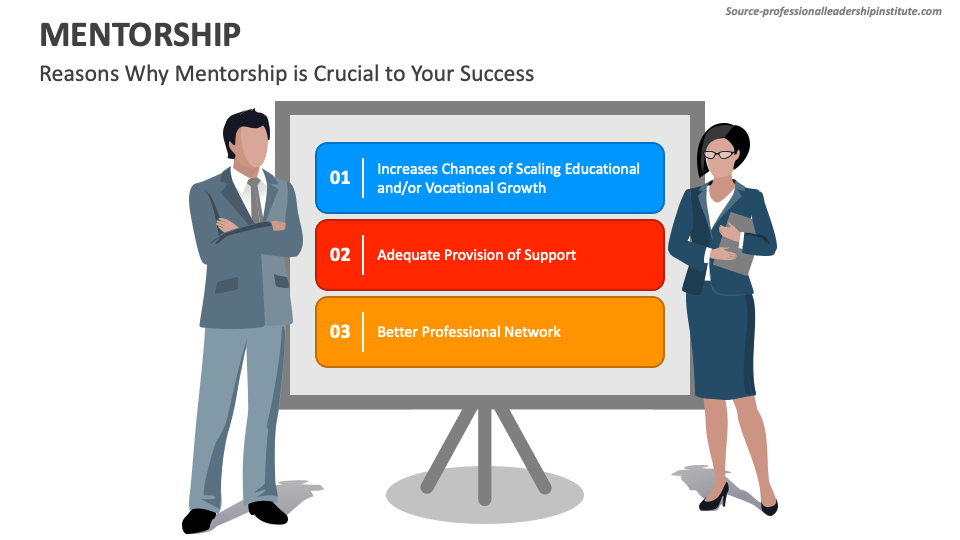 Source-professionalleadershipinstitute.com

MENTORSHIP

Reasons Why Mentorship is Crucial to Your Success

01 Increases Chances of Scaling Educational and/or Vocational Growth

02 Adequate Provision of Support

03 Better Professional Network